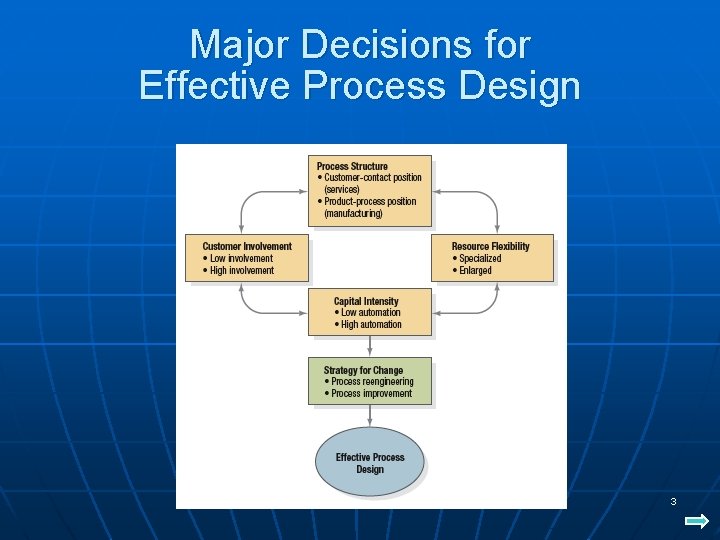 Major Decisions for Effective Process Design

Process Structure
• Customer-contact position (services)
• Product-process position (manufacturing)

Customer Involvement
• Low involvement
• High involvement

Resource Flexibility
• Specialized
• Enlarged

Capital Intensity
• Low automation
• High automation

Strategy for Change
• Process reengineering
• Process improvement

Effective Process Design

3